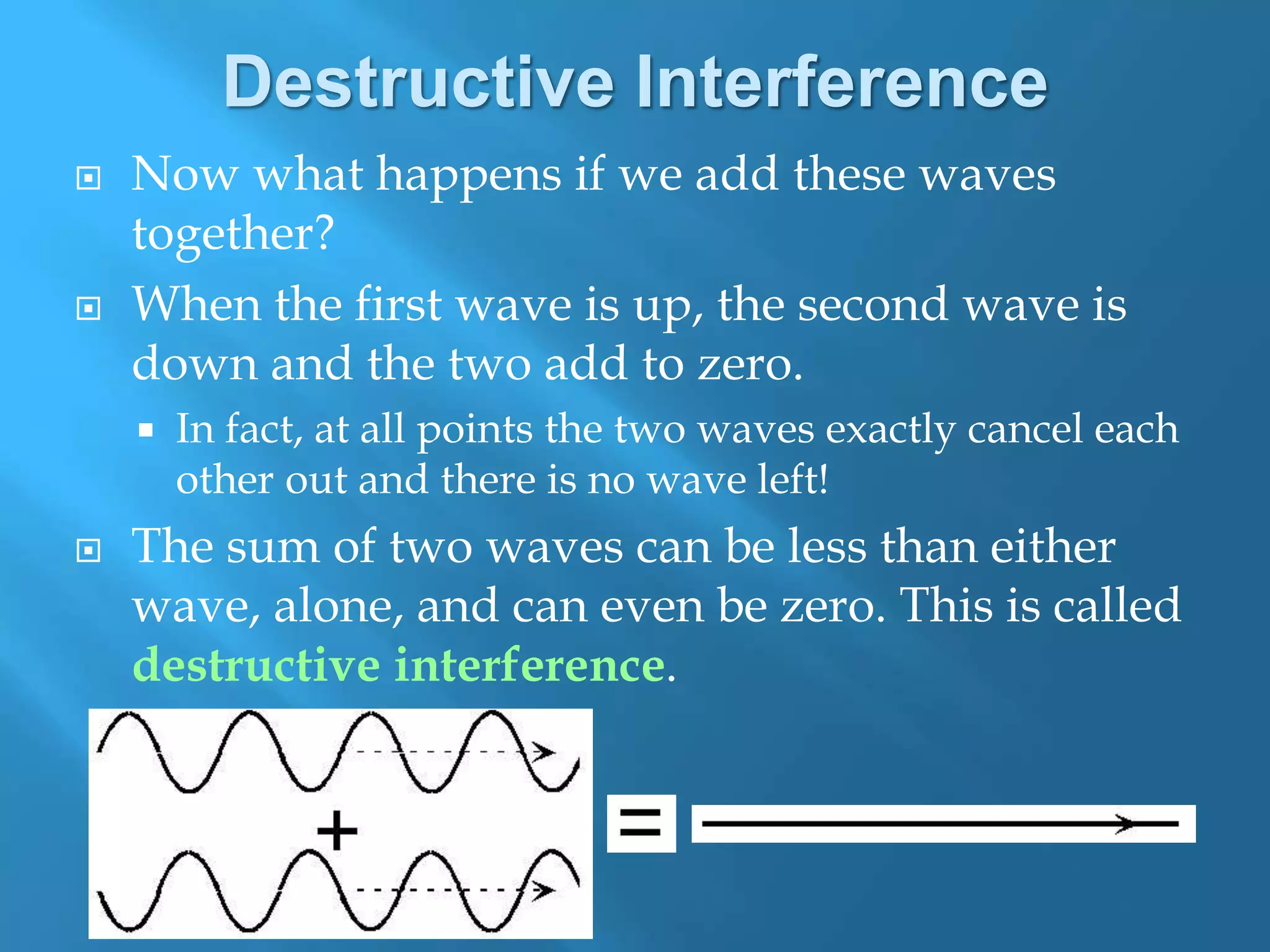 Destructive Interference

Now what happens if we add these waves together?

When the first wave is up, the second wave is down and the two add to zero.

In fact, at all points the two waves exactly cancel each other out and there is no wave left!

The sum of two waves can be less than either wave, alone, and can even be zero. This is called destructive interference.

+

=